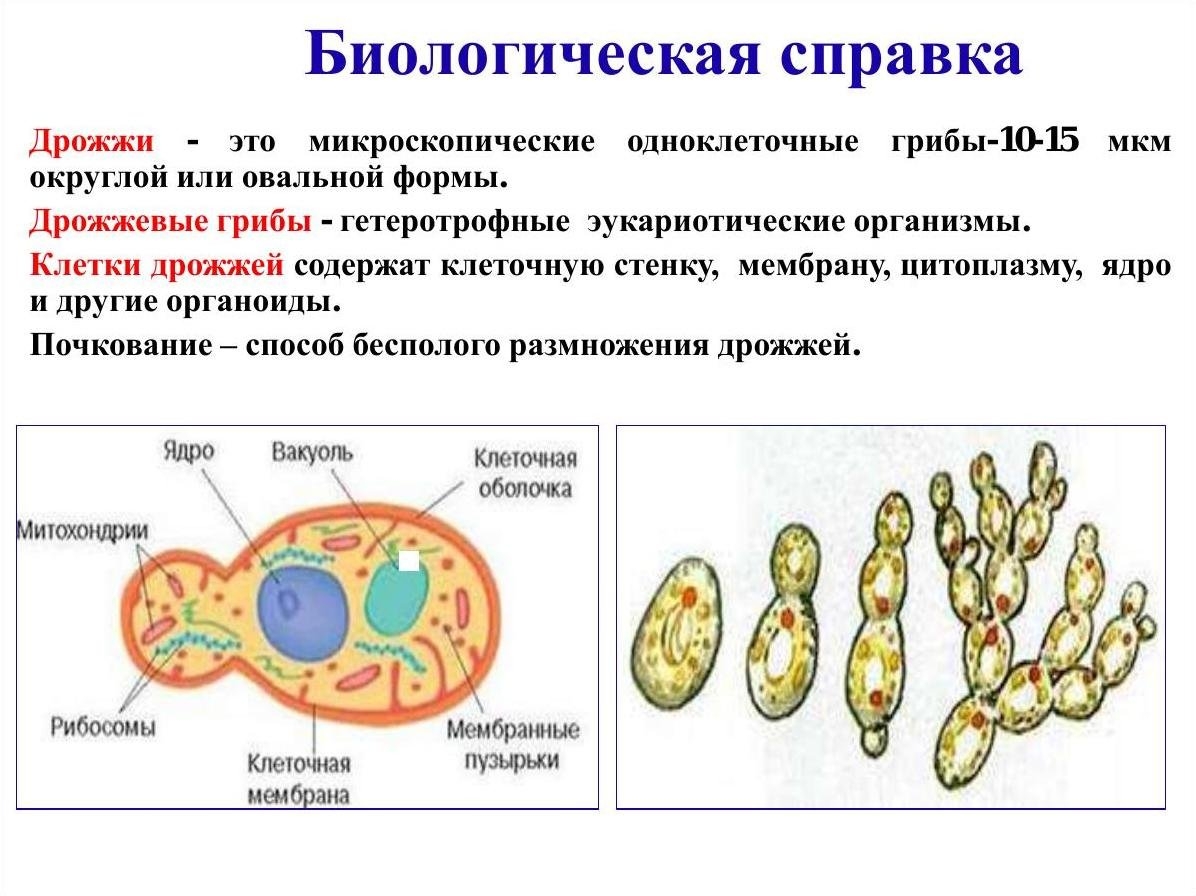 Биологическая справка

Дрожжи - это микроскопические одноклеточные грибы-10-15 мкм округлой или овальной формы.

Дрожжевые грибы - гетеротрофные эукариотические организмы.

Клетки дрожжей содержат клеточную стенку, мембрану, цитоплазму, ядро и другие органоиды.

Почкование – способ бесполого размножения дрожжей.

Ядро
Вакуоль
Клеточная оболочка
Митохондрии
Рибосомы
Клеточная мембрана
Мембранные пузырьки